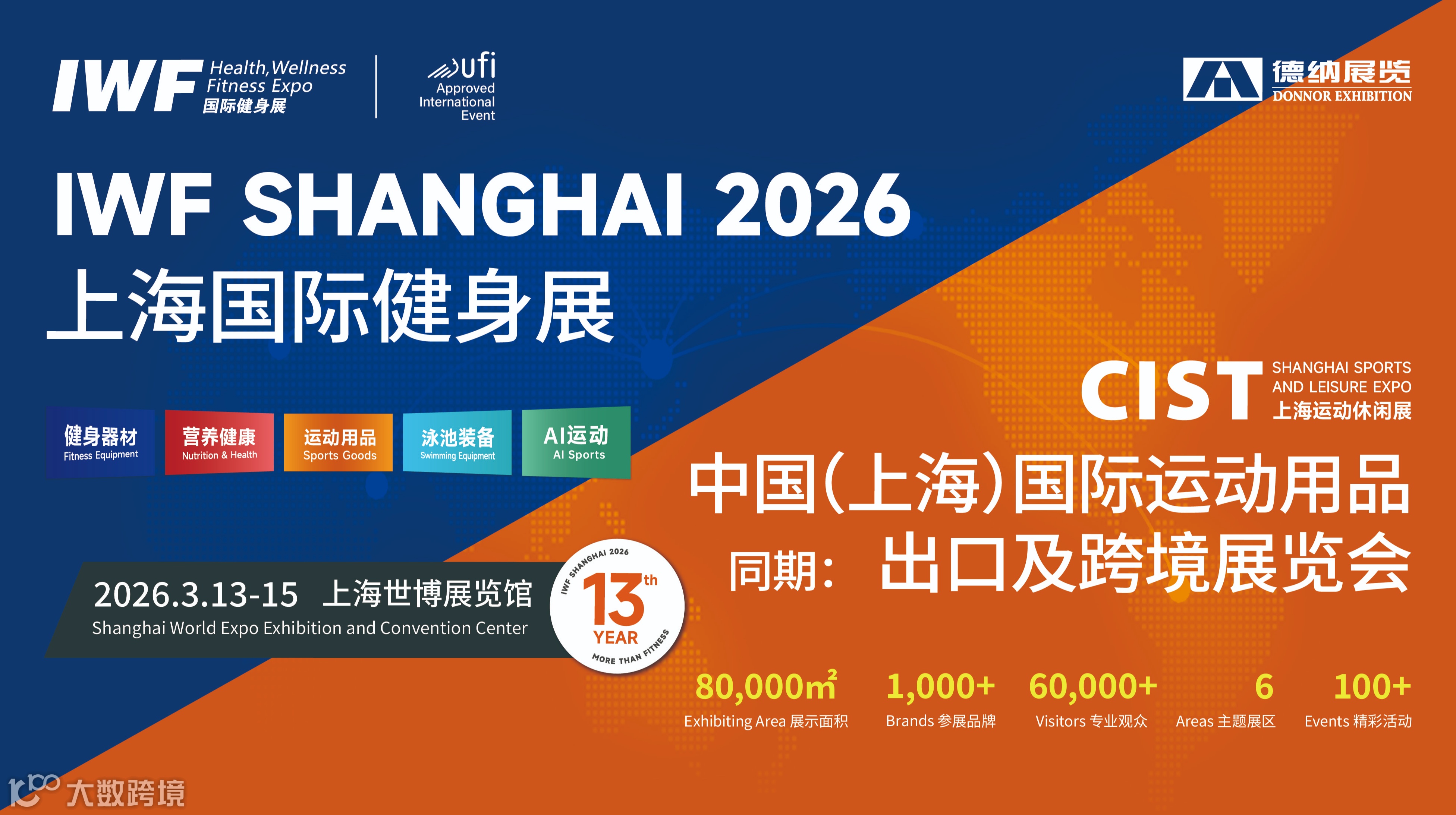 IWF Health, Wellness Fitness Expo 国际健身展

ufi Approved International Event

德纳展览 DONNOR EXHIBITION

IWF SHANGHAI 2026
上海国际健身展

健身器材 Fitness Equipment
营养健康 Nutrition & Health
运动用品 Sports Goods
泳池装备 Swimming Equipment
AI运动 AI Sports

CIST SHANGHAI SPORTS AND LEISURE EXPO 上海运动休闲展

中国(上海)国际运动用品
同期： 出口及跨境展览会

2026.3.13-15 上海世博展览馆
Shanghai World Expo Exhibition and Convention Center

IWF SHANGHAI 2026 13th YEAR MORE THAN FITNESS

80,000㎡ Exhibiting Area 展示面积
1,000+ Brands 参展品牌
60,000+ Visitors 专业观众
6 Areas 主题展区
100+ Events 精彩活动

大数跨境